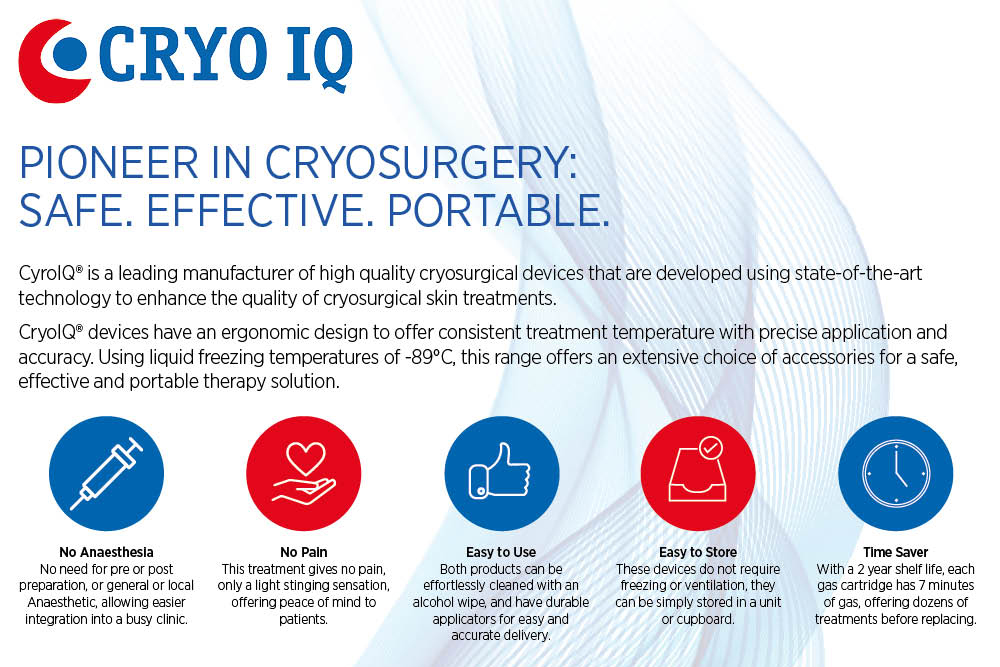 CRYO IQ

PIONEER IN CRYOSURGERY: SAFE. EFFECTIVE. PORTABLE.

CyroIQ® is a leading manufacturer of high quality cryosurgical devices that are developed using state-of-the-art technology to enhance the quality of cryosurgical skin treatments.

CryoIQ® devices have an ergonomic design to offer consistent treatment temperature with precise application and accuracy. Using liquid freezing temperatures of -89°C, this range offers an extensive choice of accessories for a safe, effective and portable therapy solution.

No Anaesthesia
No need for pre or post preparation, or general or local Anaesthetic, allowing easier integration into a busy clinic.

No Pain
This treatment gives no pain, only a light stinging sensation, offering peace of mind to patients.

Easy to Use
Both products can be effortlessly cleaned with an alcohol wipe, and have durable applicators for easy and accurate delivery.

Easy to Store
These devices do not require freezing or ventilation, they can be simply stored in a unit or cupboard.

Time Saver
With a 2 year shelf life, each gas cartridge has 7 minutes of gas, offering dozens of treatments before replacing.